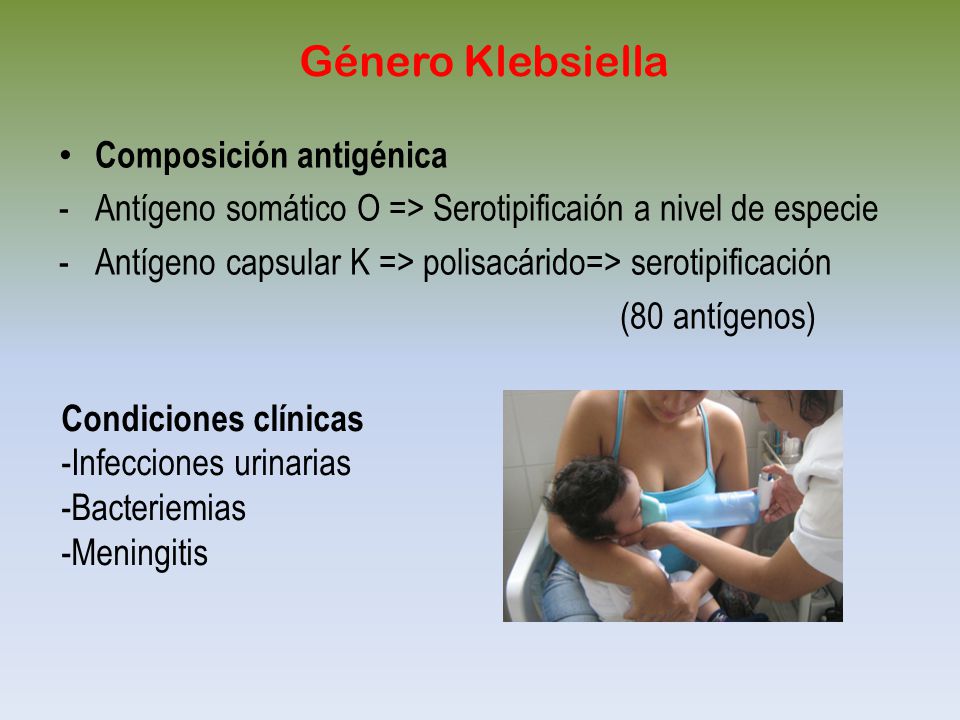 Género Klebsiella

• Composición antigénica
- Antígeno somático O => Serotipificaión a nivel de especie
- Antígeno capsular K => polisacárido=> serotipificación (80 antígenos)

Condiciones clínicas
-Infecciones urinarias
-Bacteriemias
-Meningitis